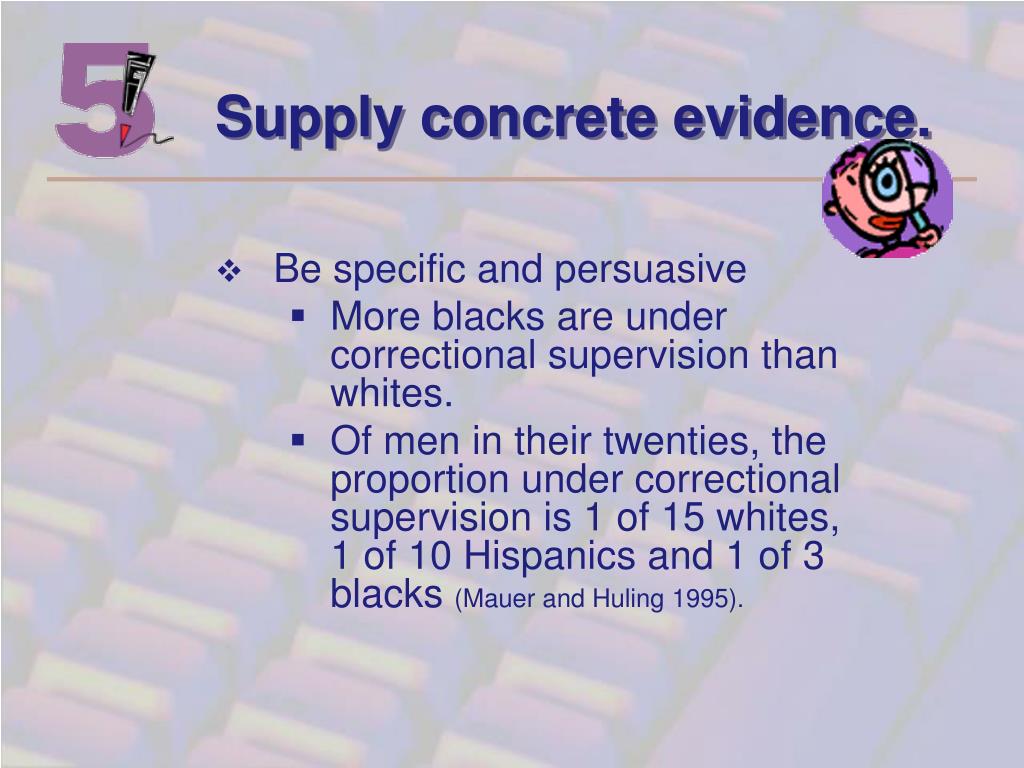 5

Supply concrete evidence.

❖ Be specific and persuasive
▪ More blacks are under correctional supervision than whites.
▪ Of men in their twenties, the proportion under correctional supervision is 1 of 15 whites, 1 of 10 Hispanics and 1 of 3 blacks (Mauer and Huling 1995).